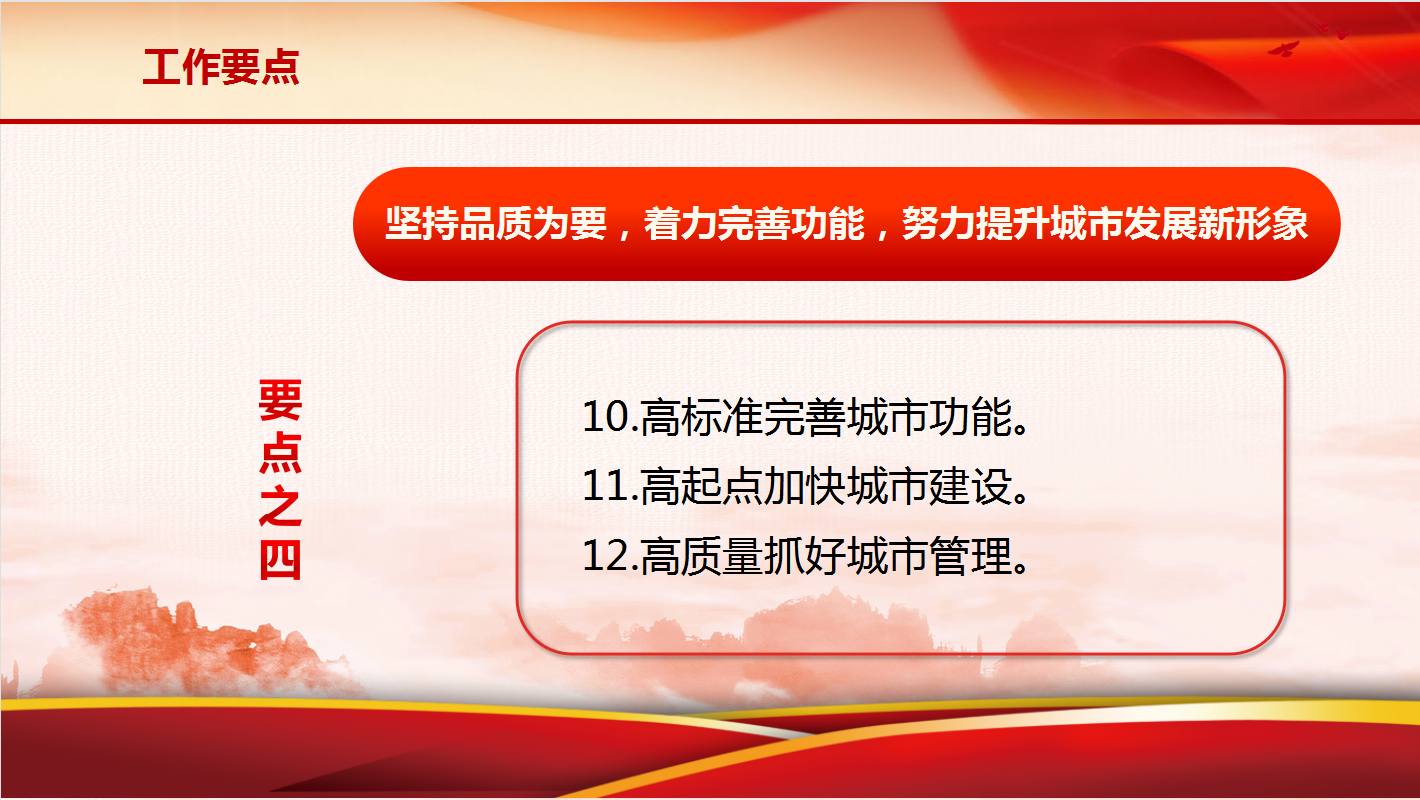 工作要点

坚持品质为要，着力完善功能，努力提升城市发展新形象

要点之四

10.高标准完善城市功能。
11.高起点加快城市建设。
12.高质量抓好城市管理。